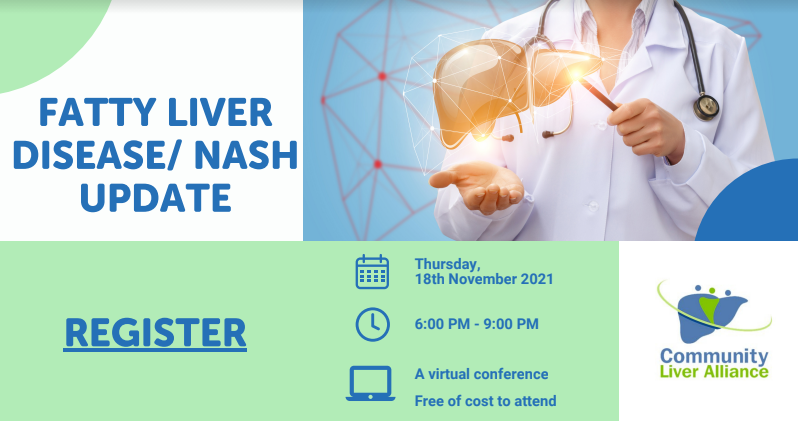 FATTY LIVER DISEASE/ NASH UPDATE

REGISTER

Thursday, 18th November 2021

6:00 PM - 9:00 PM

A virtual conference

Free of cost to attend

Community Liver Alliance